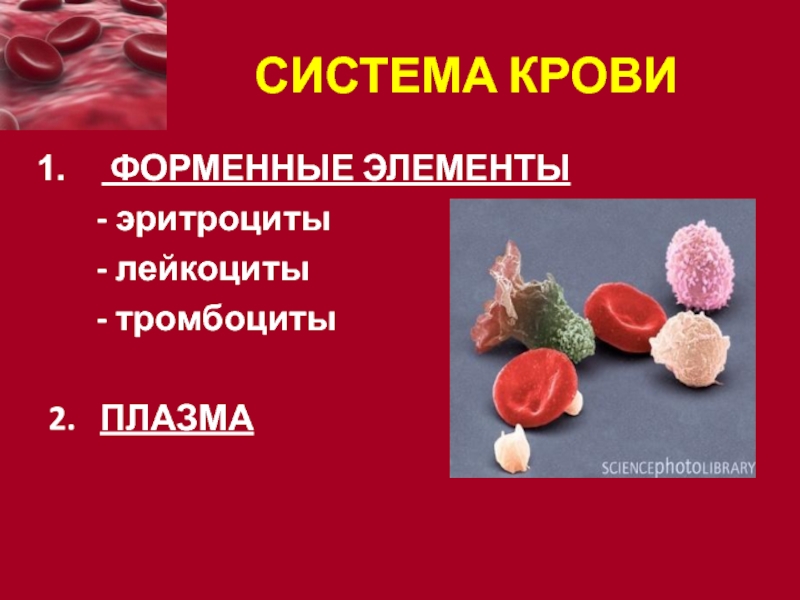 СИСТЕМА КРОВИ

1. ФОРМЕННЫЕ ЭЛЕМЕНТЫ

- эритроциты

- лейкоциты

- тромбоциты

2. ПЛАЗМА

SCIENCEphotoLIBRARY